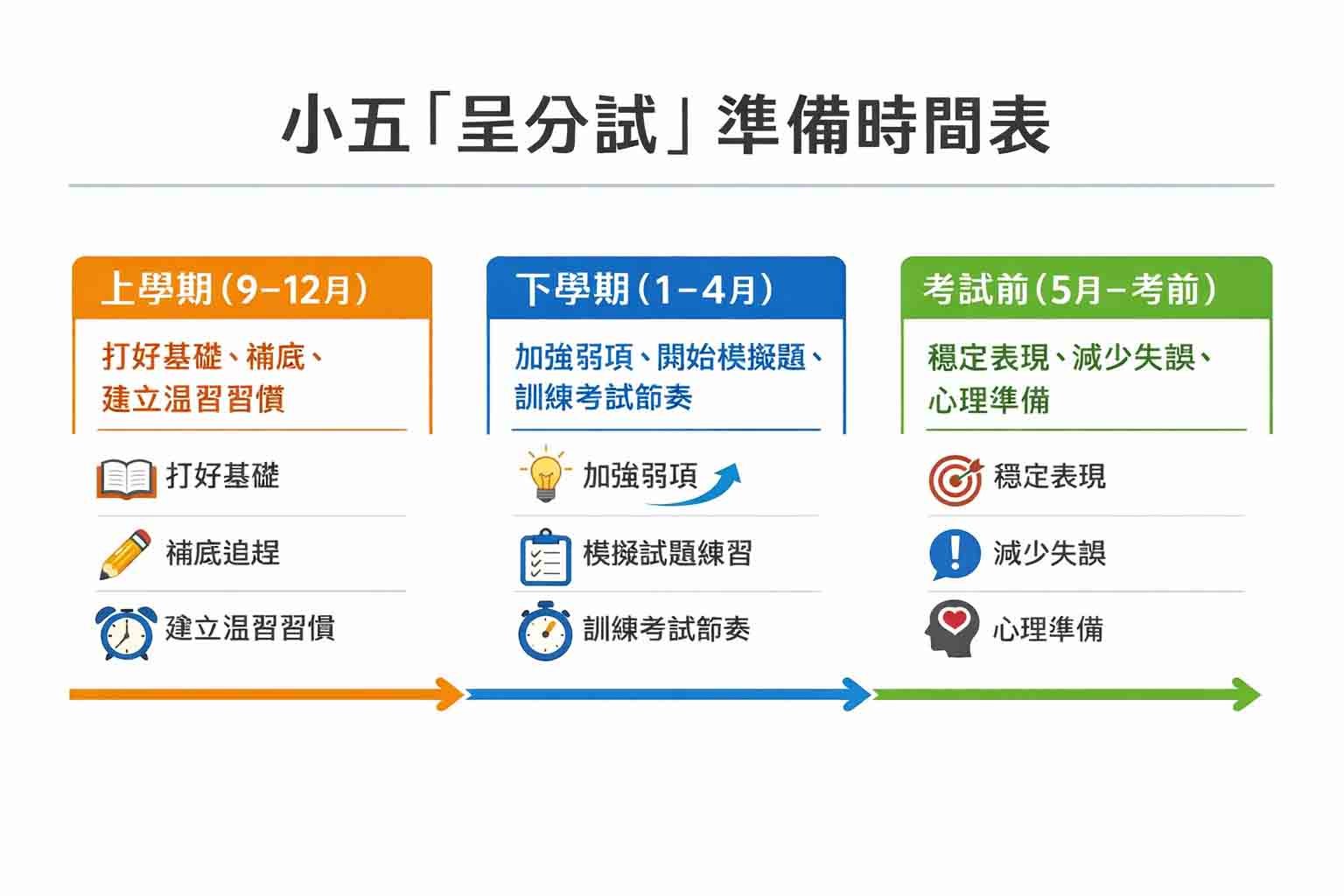 小五「呈分試」準備時間表

上學期（9–12月）

打好基礎、補底、建立温習習慣

打好基礎

補底追趕

建立温習習慣

下學期（1–4月）

加強弱項、開始模擬題、訓練考試節奏

加強弱項

模擬試題練習

訓練考試節奏

考試前（5月–考前）

穩定表現、減少失誤、心理準備

穩定表現

減少失誤

心理準備